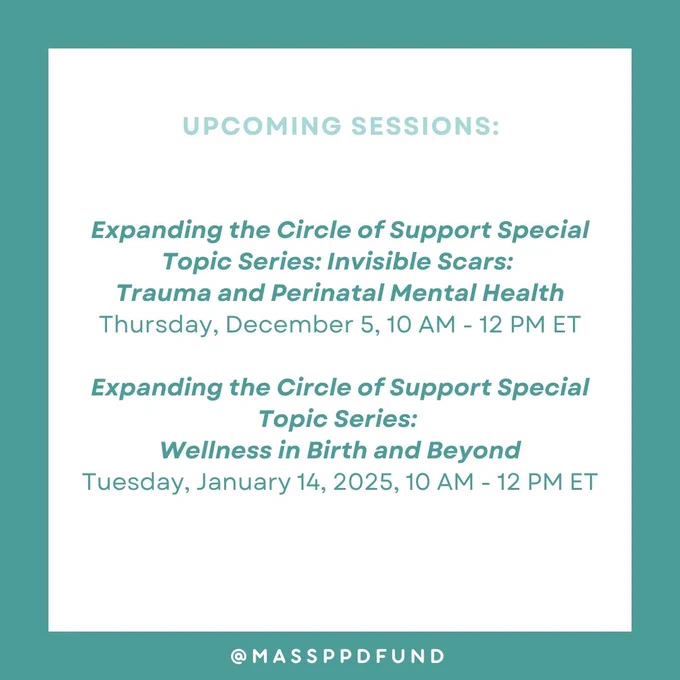 UPCOMING SESSIONS:

Expanding the Circle of Support Special Topic Series: Invisible Scars: Trauma and Perinatal Mental Health
Thursday, December 5, 10 AM - 12 PM ET

Expanding the Circle of Support Special Topic Series: Wellness in Birth and Beyond
Tuesday, January 14, 2025, 10 AM - 12 PM ET

@MASSPPDFUND